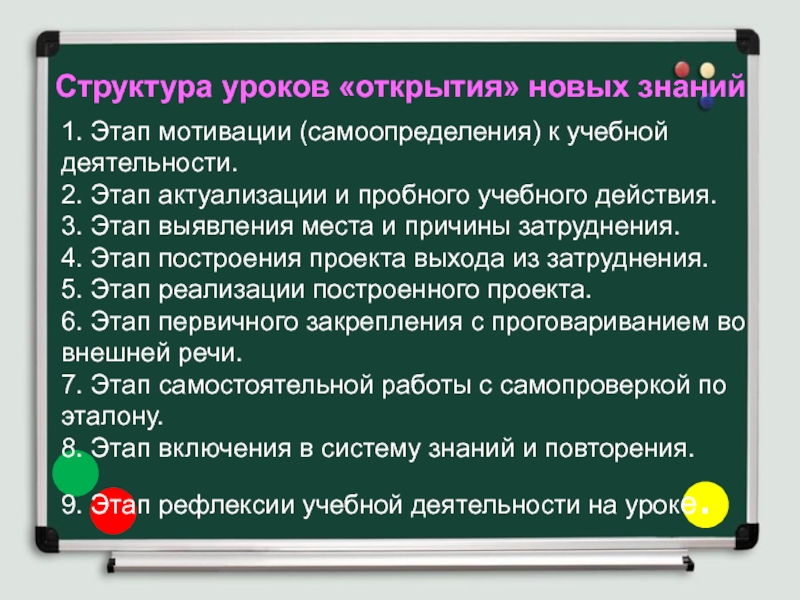 Структура уроков «открытия» новых знаний

1. Этап мотивации (самоопределения) к учебной деятельности.
2. Этап актуализации и пробного учебного действия.
3. Этап выявления места и причины затруднения.
4. Этап построения проекта выхода из затруднения.
5. Этап реализации построенного проекта.
6. Этап первичного закрепления с проговариванием во внешней речи.
7. Этап самостоятельной работы с самопроверкой по эталону.
8. Этап включения в систему знаний и повторения.

9. Этап рефлексии учебной деятельности на уроке.